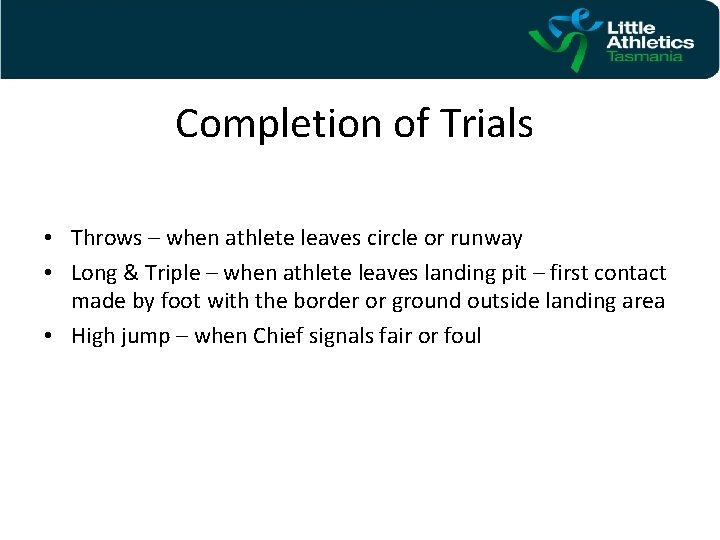 Little Athletics Tasmania

Completion of Trials

• Throws – when athlete leaves circle or runway
• Long & Triple – when athlete leaves landing pit – first contact made by foot with the border or ground outside landing area
• High jump – when Chief signals fair or foul